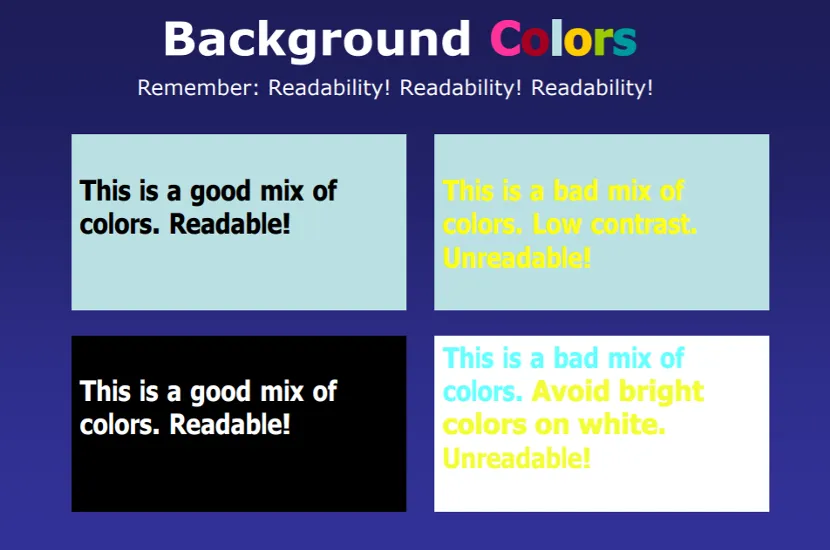 Background Colors

Remember: Readability! Readability! Readability!

This is a good mix of colors. Readable!

This is a bad mix of colors. Low contrast. Unreadable!

This is a good mix of colors. Readable!

This is a bad mix of colors. Avoid bright colors on white. Unreadable!